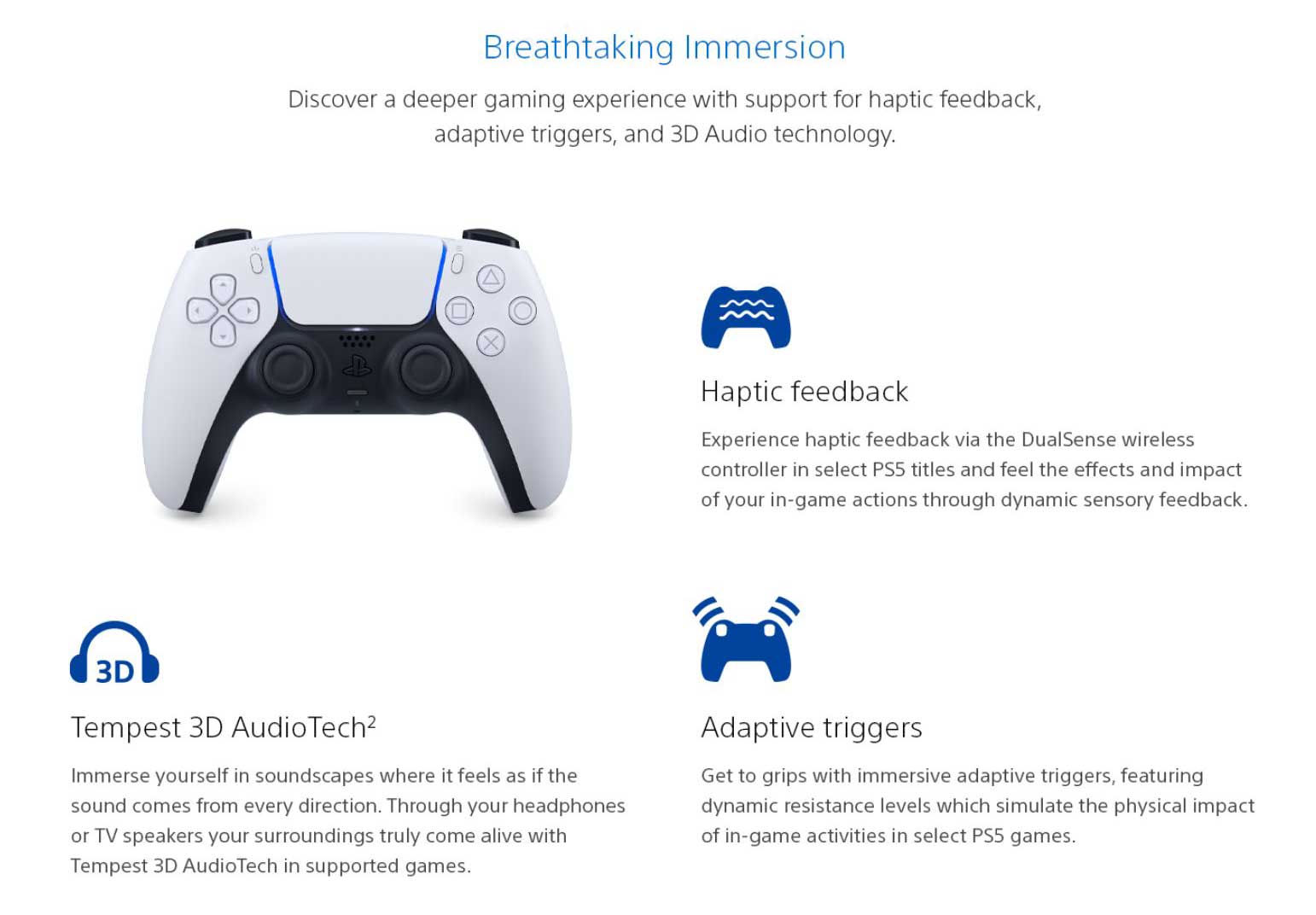 Breathtaking Immersion

Discover a deeper gaming experience with support for haptic feedback, adaptive triggers, and 3D Audio technology.

Haptic feedback

Experience haptic feedback via the DualSense wireless controller in select PS5 titles and feel the effects and impact of your in-game actions through dynamic sensory feedback.

3D

Tempest 3D AudioTech$^2$

Immerse yourself in soundscapes where it feels as if the sound comes from every direction. Through your headphones or TV speakers your surroundings truly come alive with Tempest 3D AudioTech in supported games.

Adaptive triggers

Get to grips with immersive adaptive triggers, featuring dynamic resistance levels which simulate the physical impact of in-game activities in select PS5 games.